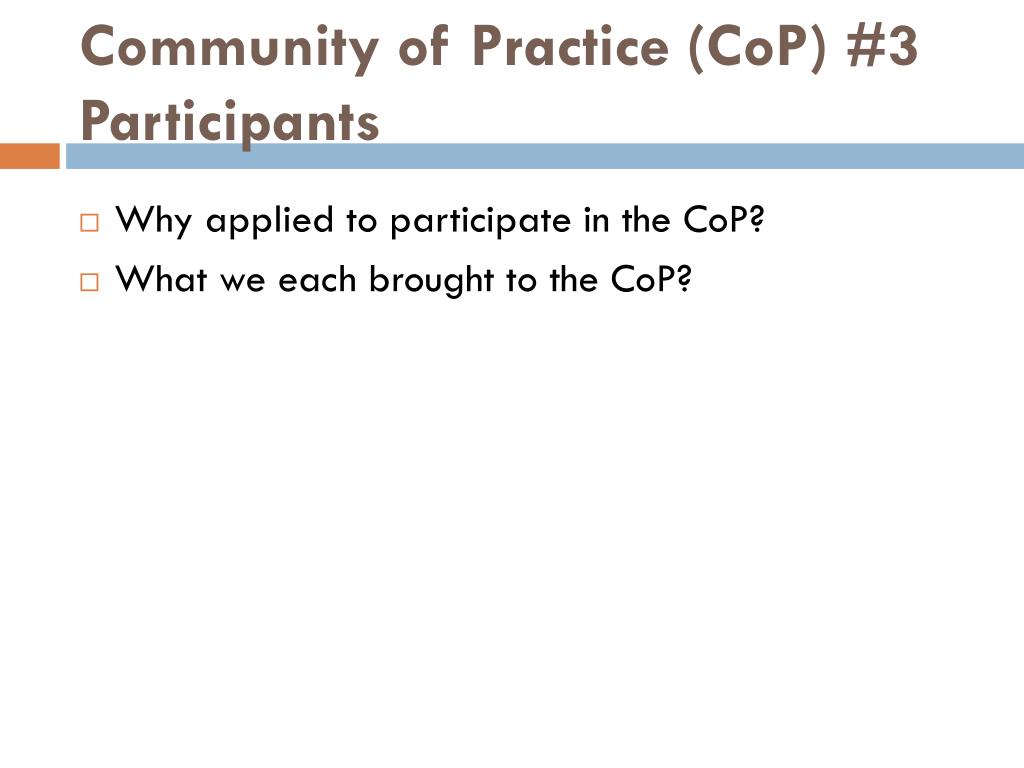 Community of Practice (CoP) #3 Participants

Why applied to participate in the CoP?

What we each brought to the CoP?